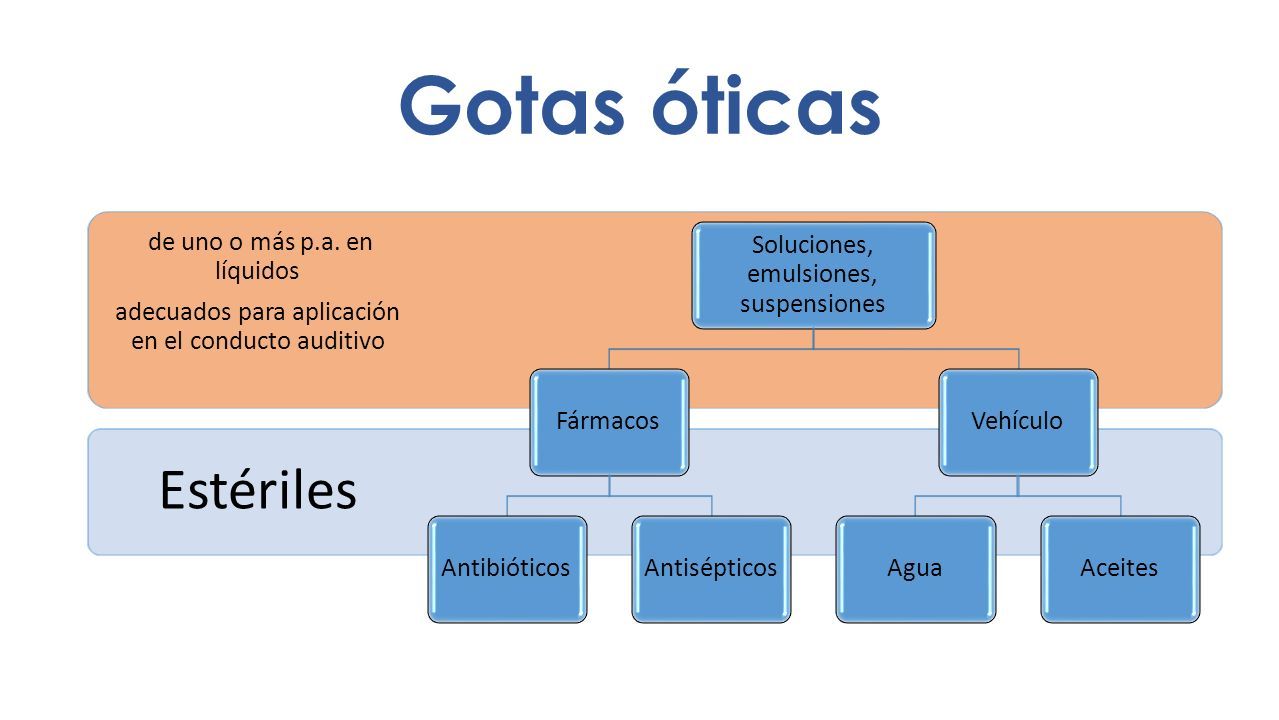 Gotas óticas

de uno o más p.a. en líquidos

adecuados para aplicación en el conducto auditivo

Estériles

Soluciones, emulsiones, suspensiones

Fármacos

Vehículo

Antibióticos

Antisépticos

Agua

Aceites